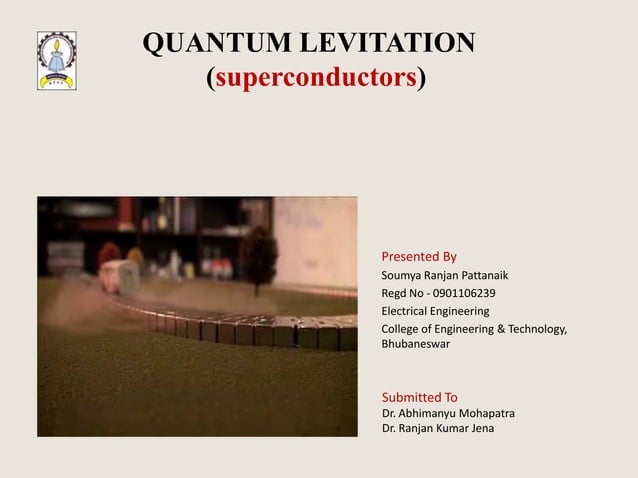 QUANTUM LEVITATION
(superconductors)

Presented By
Soumya Ranjan Pattanaik
Regd No - 0901106239
Electrical Engineering
College of Engineering & Technology, Bhubaneswar

Submitted To
Dr. Abhimanyu Mohapatra
Dr. Ranjan Kumar Jena